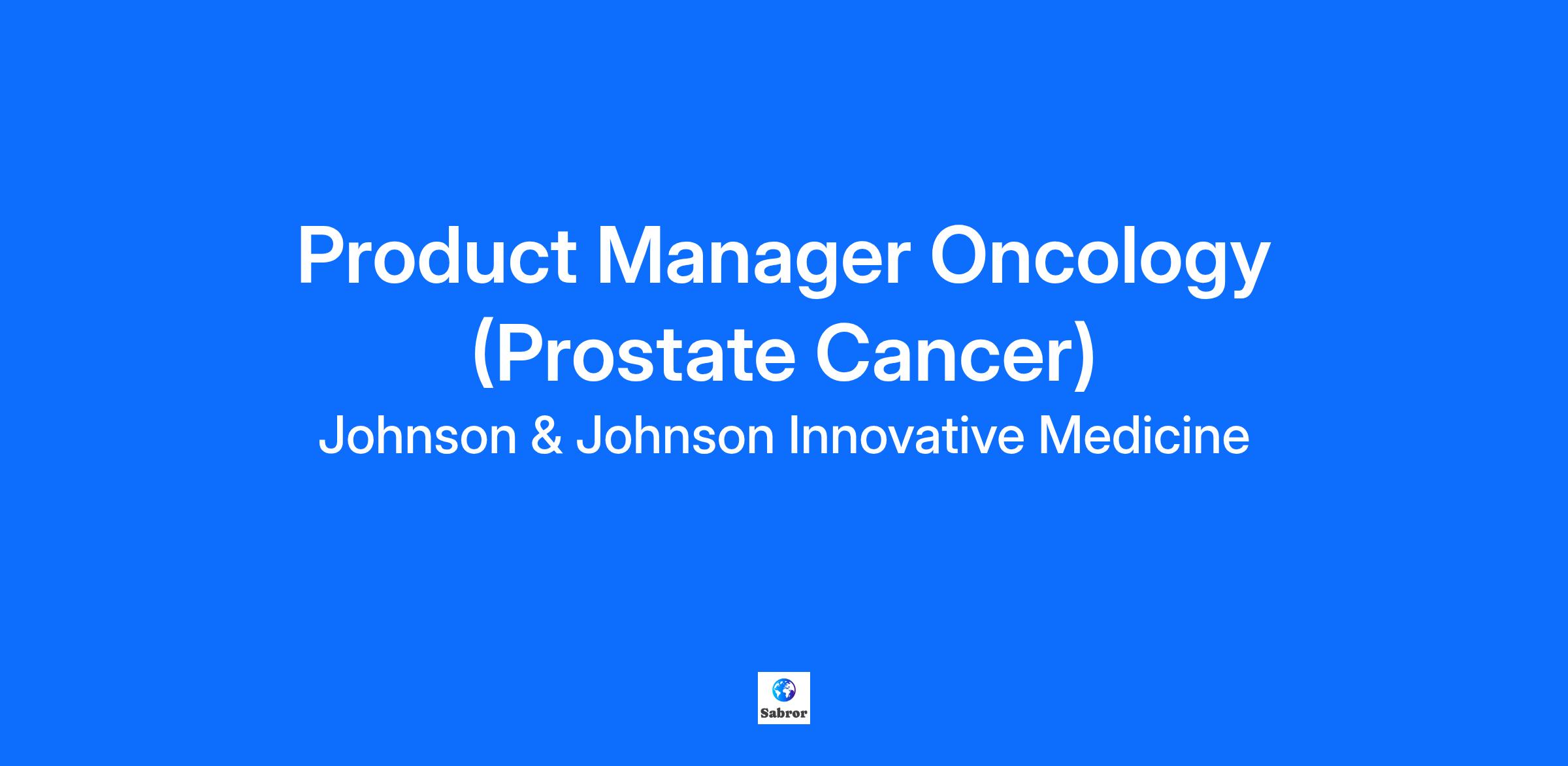 Product Manager Oncology (Prostate Cancer)

Johnson & Johnson Innovative Medicine

Sabror